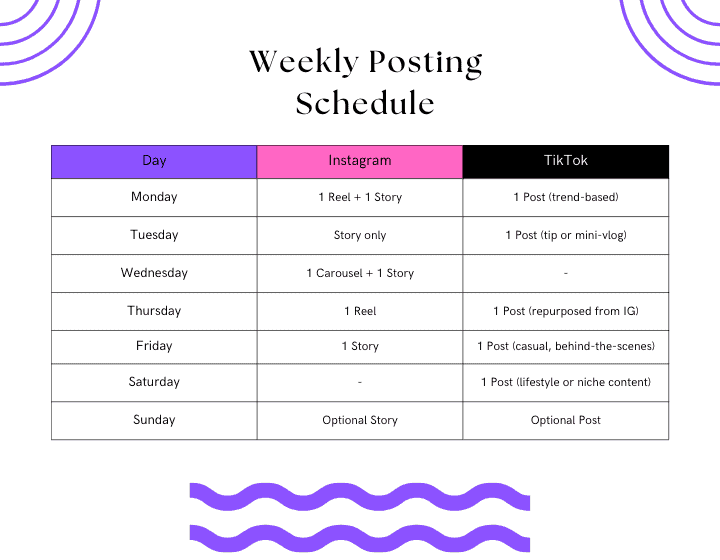 Weekly Posting Schedule

| Day | Instagram | TikTok |
|---|---|---|
| Monday | 1 Reel + 1 Story | 1 Post (trend-based) |
| Tuesday | Story only | 1 Post (tip or mini-vlog) |
| Wednesday | 1 Carousel + 1 Story | - |
| Thursday | 1 Reel | 1 Post (repurposed from IG) |
| Friday | 1 Story | 1 Post (casual, behind-the-scenes) |
| Saturday | - | 1 Post (lifestyle or niche content) |
| Sunday | Optional Story | Optional Post |